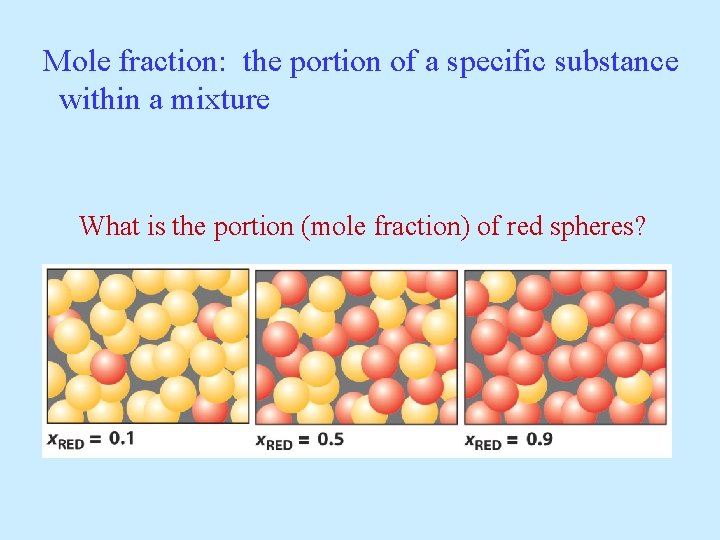 Mole fraction: the portion of a specific substance within a mixture

What is the portion (mole fraction) of red spheres?

$x_{RED} = 0.1$

$x_{RED} = 0.5$

$x_{RED} = 0.9$